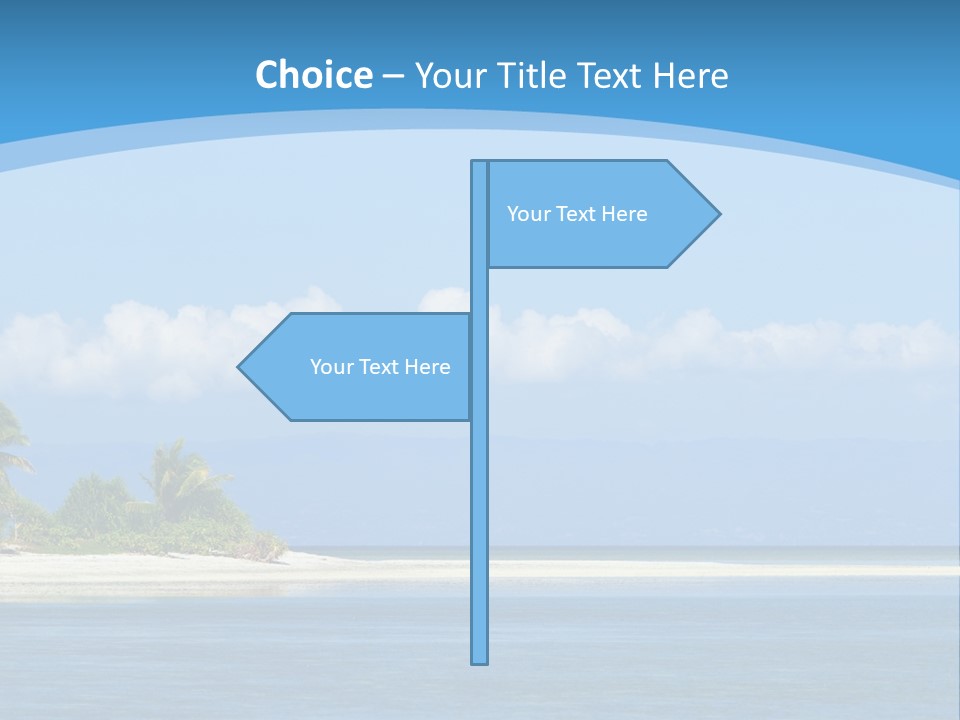 Choice – Your Title Text Here

Your Text Here

Your Text Here